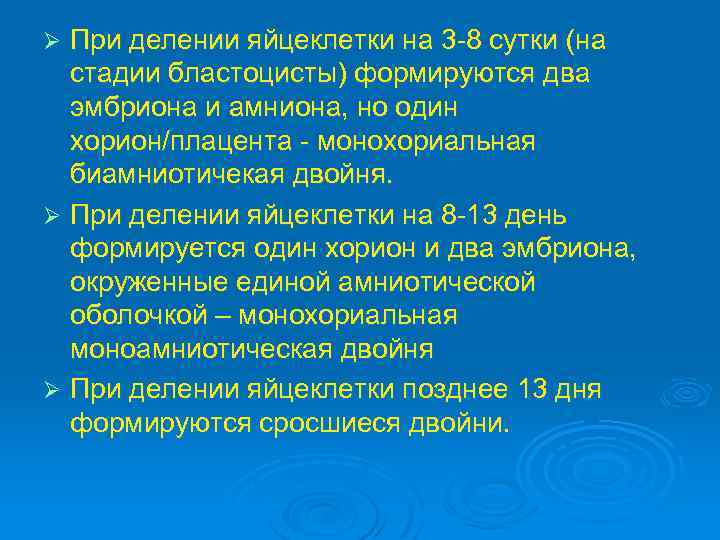 ➢ При делении яйцеклетки на 3-8 сутки (на стадии бластоцисты) формируются два эмбриона и амниона, но один хорион/плацента - монохориальная биамниотичекая двойня.

➢ При делении яйцеклетки на 8-13 день формируется один хорион и два эмбриона, окруженные единой амниотической оболочкой – монохориальная моноамниотическая двойня

➢ При делении яйцеклетки позднее 13 дня формируются сросшиеся двойни.